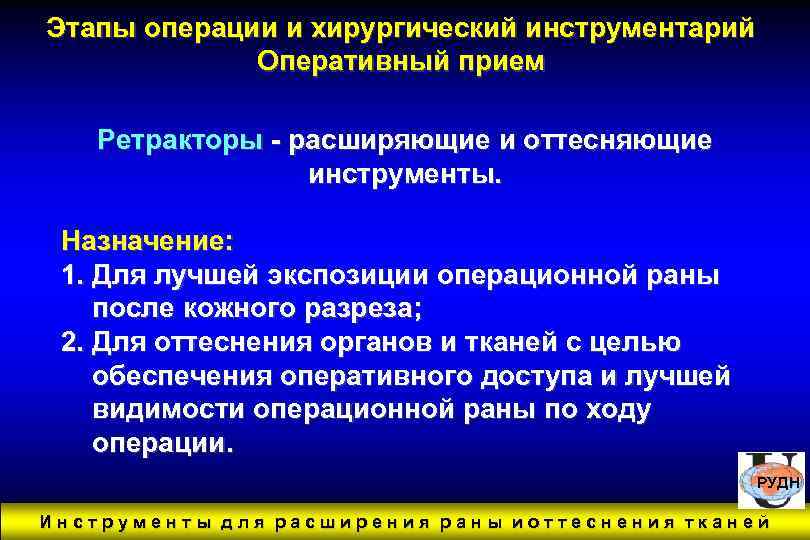 Этапы операции и хирургический инструментарий
Оперативный прием

Ретракторы - расширяющие и оттесняющие инструменты.

Назначение:
1. Для лучшей экспозиции операционной раны после кожного разреза;
2. Для оттеснения органов и тканей с целью обеспечения оперативного доступа и лучшей видимости операционной раны по ходу операции.

РУДН

Инструменты для расширения раны иоттеснения тканей